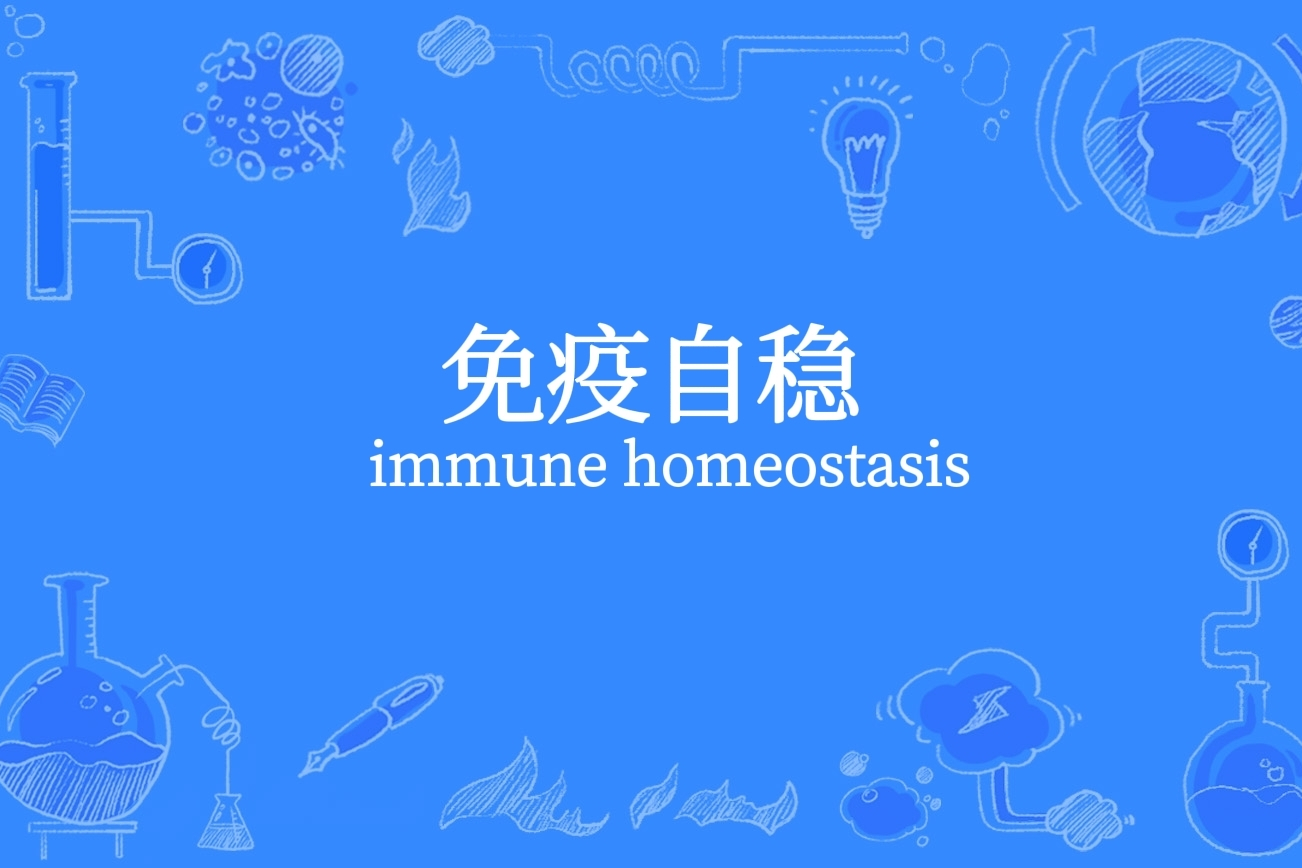 免疫自稳
immune homeostasis